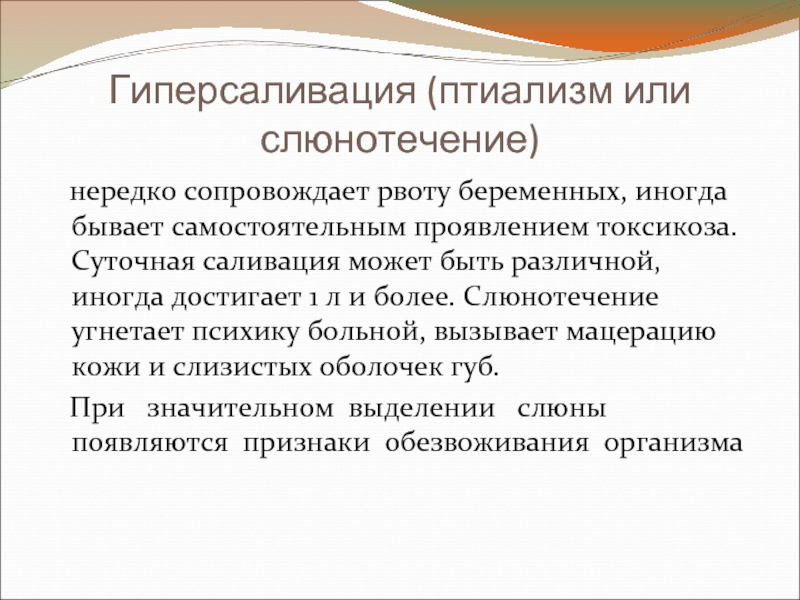 Гиперсаливация (птиализм или слюнотечение)

нередко сопровождает рвоту беременных, иногда бывает самостоятельным проявлением токсикоза. Суточная саливация может быть различной, иногда достигает 1 л и более. Слюнотечение угнетает психику больной, вызывает мацерацию кожи и слизистых оболочек губ.

При значительном выделении слюны появляются признаки обезвоживания организма